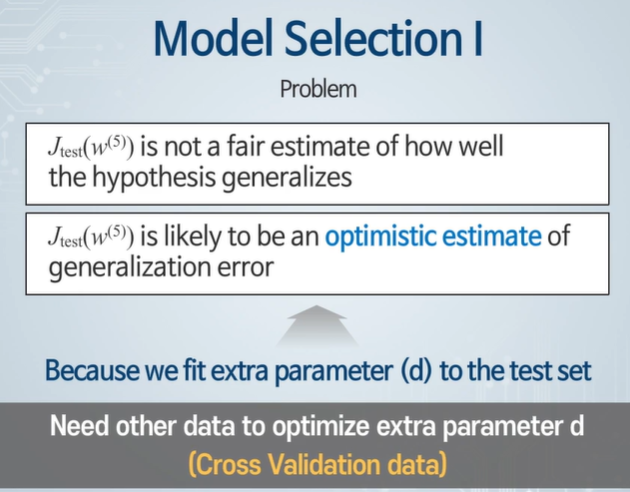 Model Selection I

Problem

$J_{\text{test}}(w^{(5)})$ is not a fair estimate of how well the hypothesis generalizes

$J_{\text{test}}(w^{(5)})$ is likely to be an optimistic estimate of generalization error

Because we fit extra parameter (d) to the test set

Need other data to optimize extra parameter d
(Cross Validation data)